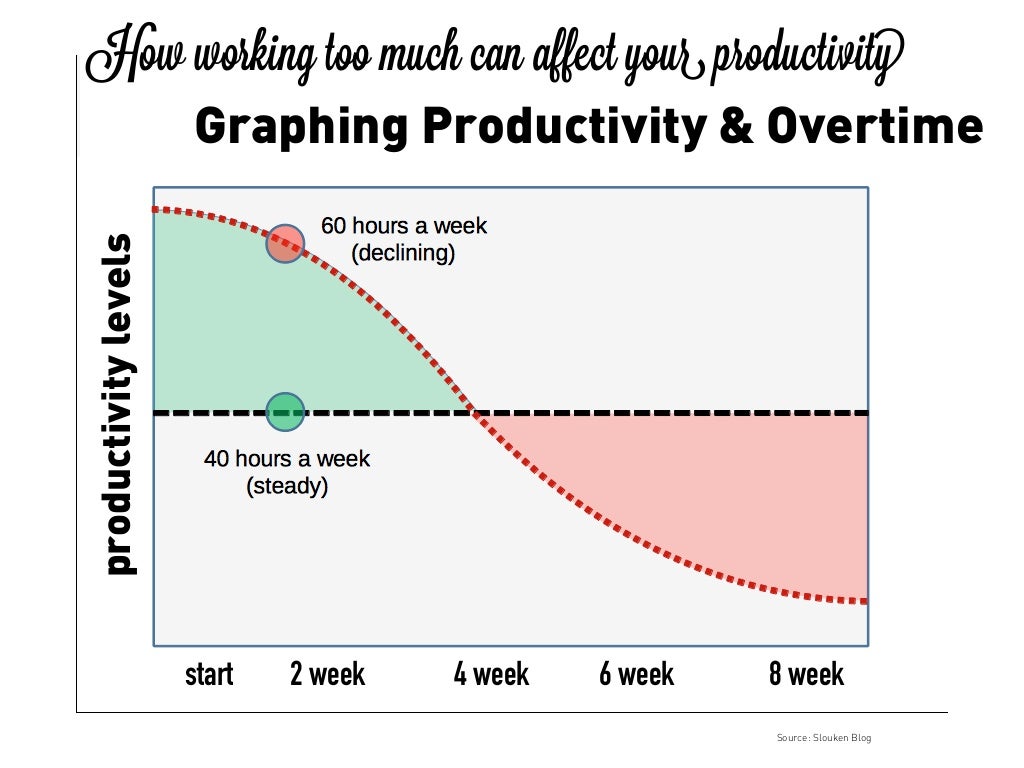 How working too much can affect your productivity

Graphing Productivity & Overtime

productivity levels

60 hours a week
(declining)

40 hours a week
(steady)

start 2 week 4 week 6 week 8 week

Source: Slouken Blog